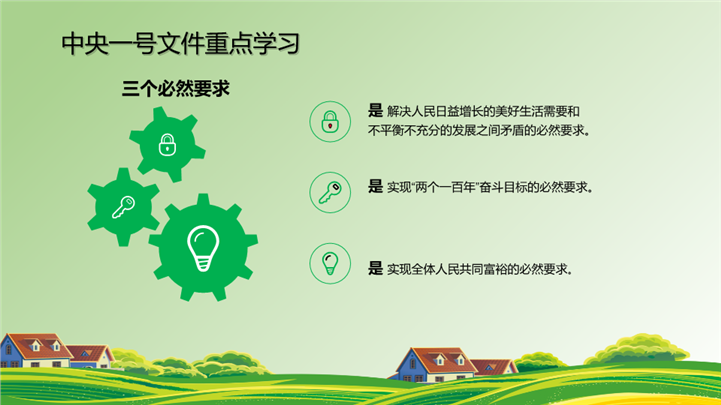 中央一号文件重点学习

三个必然要求

是 解决人民日益增长的美好生活需要和不平衡不充分的发展之间矛盾的必然要求。

是 实现“两个一百年”奋斗目标的必然要求。

是 实现全体人民共同富裕的必然要求。